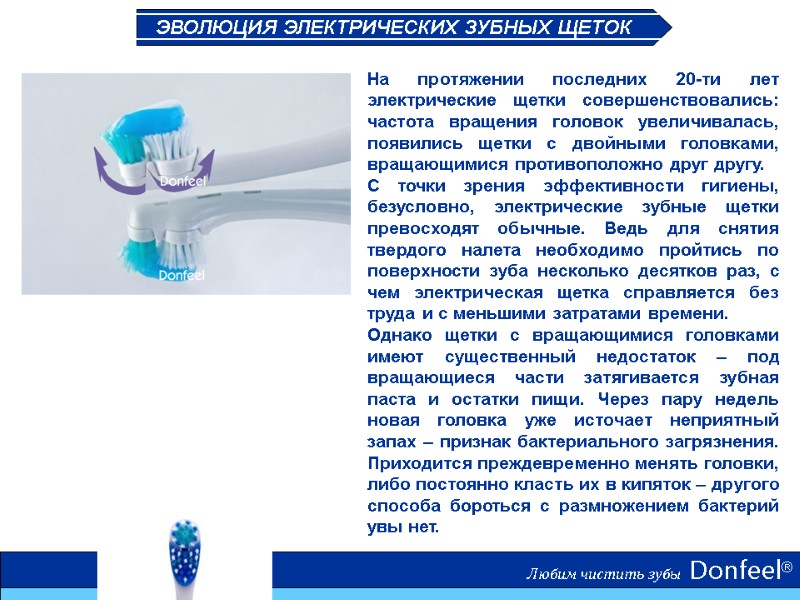 ЭВОЛЮЦИЯ ЭЛЕКТРИЧЕСКИХ ЗУБНЫХ ЩЕТОК

Donfeel

Donfeel

На протяжении последних 20-ти лет электрические щетки совершенствовались: частота вращения головок увеличивалась, появились щетки с двойными головками, вращающимися противоположно друг другу.
С точки зрения эффективности гигиены, безусловно, электрические зубные щетки превосходят обычные. Ведь для снятия твердого налета необходимо пройтись по поверхности зуба несколько десятков раз, с чем электрическая щетка справляется без труда и с меньшими затратами времени.
Однако щетки с вращающимися головками имеют существенный недостаток – под вращающиеся части затягивается зубная паста и остатки пищи. Через пару недель новая головка уже источает неприятный запах – признак бактериального загрязнения. Приходится преждевременно менять головки, либо постоянно класть их в кипяток – другого способа бороться с размножением бактерий увы нет.

Любим чистить зубы Donfeel®